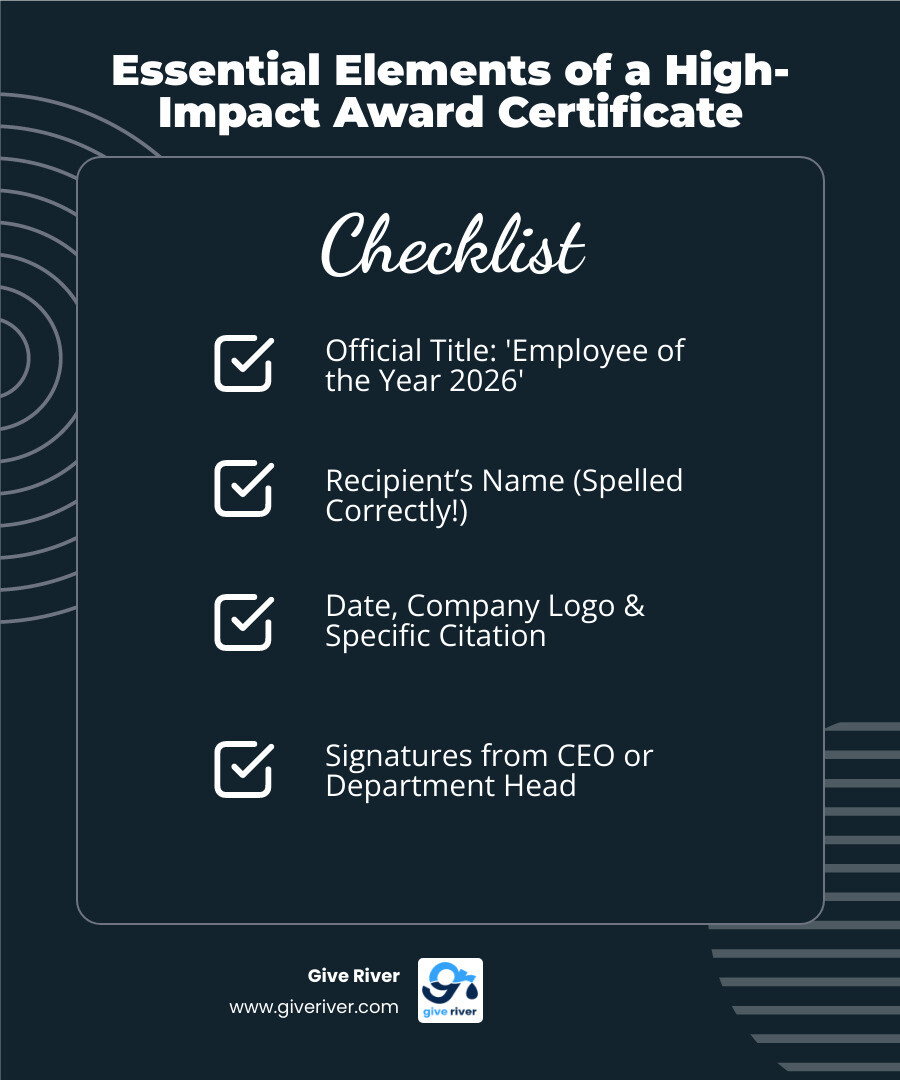 Essential Elements of a High-Impact Award Certificate

Checklist

Official Title: 'Employee of the Year 2026'

Recipient’s Name (Spelled Correctly!)

Date, Company Logo & Specific Citation

Signatures from CEO or Department Head

Give River
www.giveriver.com

give river